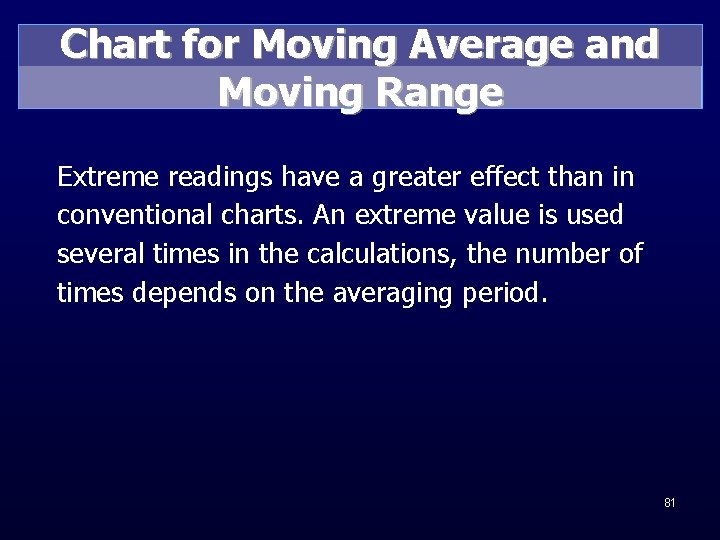 Chart for Moving Average and Moving Range

Extreme readings have a greater effect than in conventional charts. An extreme value is used several times in the calculations, the number of times depends on the averaging period.

81